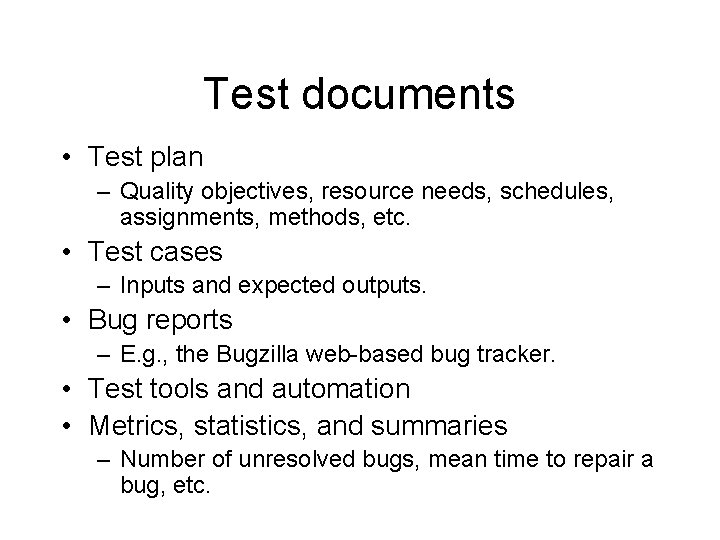 Test documents

• Test plan
– Quality objectives, resource needs, schedules, assignments, methods, etc.
• Test cases
– Inputs and expected outputs.
• Bug reports
– E.g., the Bugzilla web-based bug tracker.
• Test tools and automation
• Metrics, statistics, and summaries
– Number of unresolved bugs, mean time to repair a bug, etc.